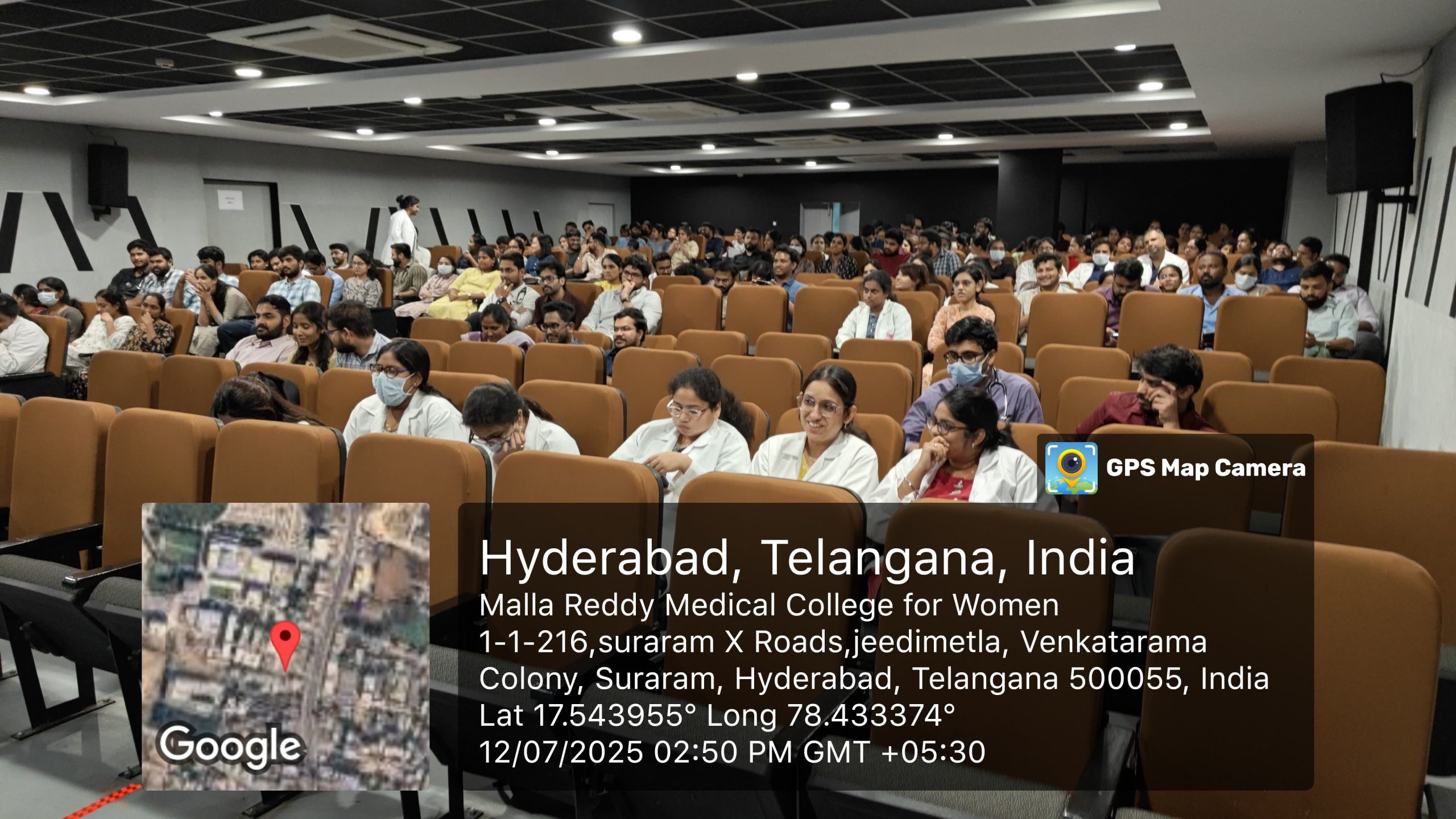 GPS Map Camera

Google

Hyderabad, Telangana, India
Malla Reddy Medical College for Women
1-1-216,suraram X Roads,jeedimetla, Venkatarama Colony, Suraram, Hyderabad, Telangana 500055, India
Lat 17.543955° Long 78.433374°
12/07/2025 02:50 PM GMT +05:30